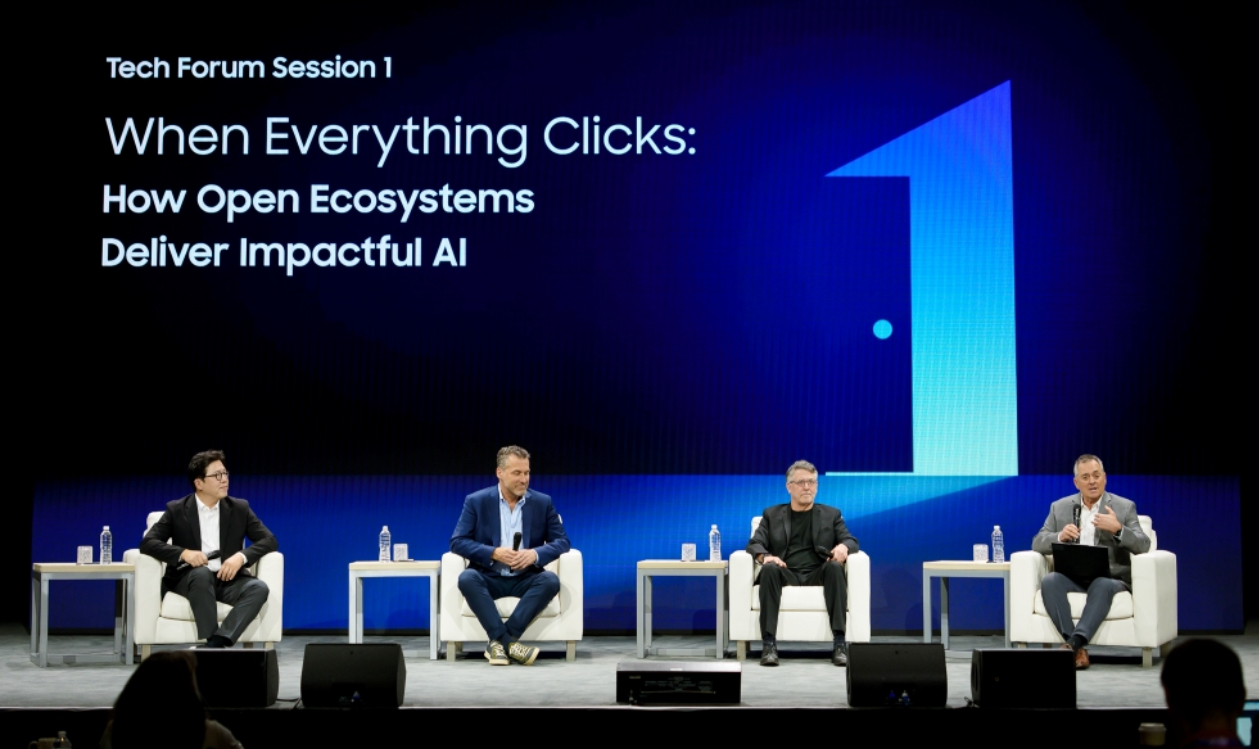 Tech Forum Session 1

When Everything Clicks:
How Open Ecosystems Deliver Impactful AI

1